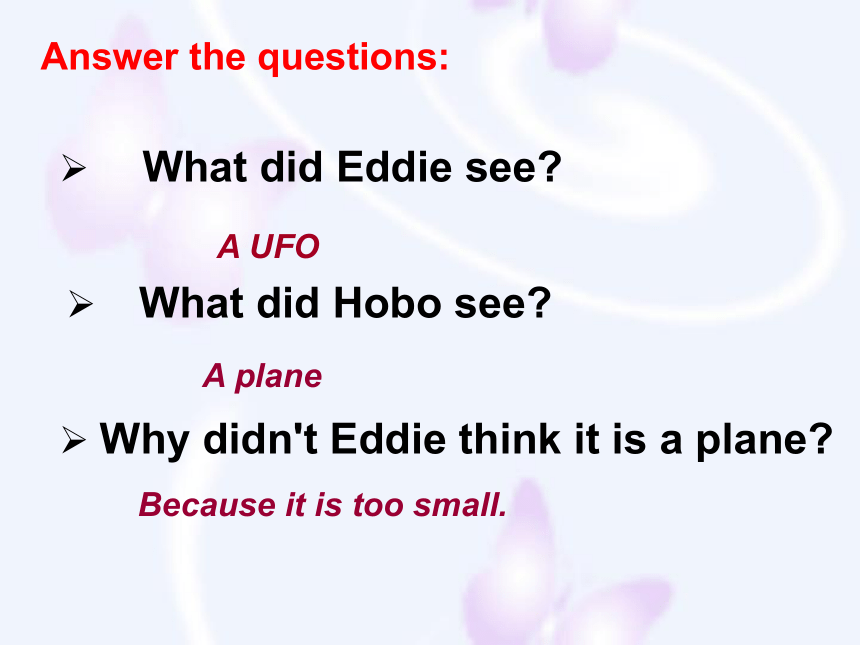 Answer the questions:

➢ What did Eddie see?

A UFO

➢ What did Hobo see?

A plane

➢ Why didn't Eddie think it is a plane?

Because it is too small.